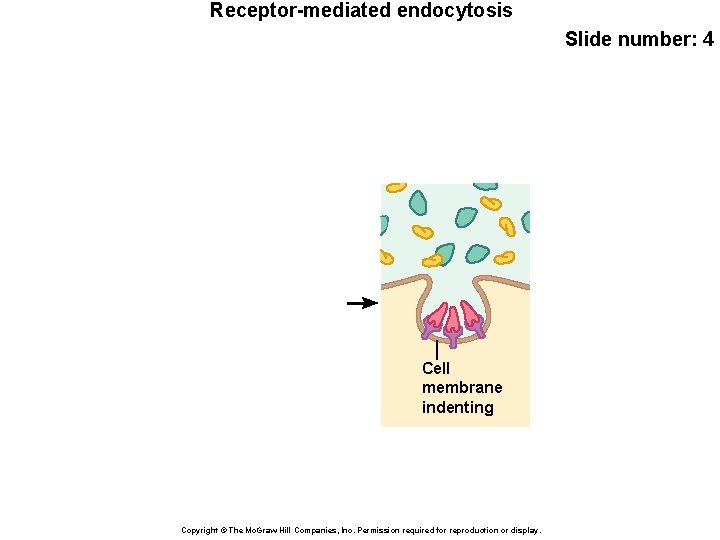 Receptor-mediated endocytosis

Slide number: 4

Cell membrane indenting

Copyright © The McGraw Hill Companies, Inc. Permission required for reproduction or display.